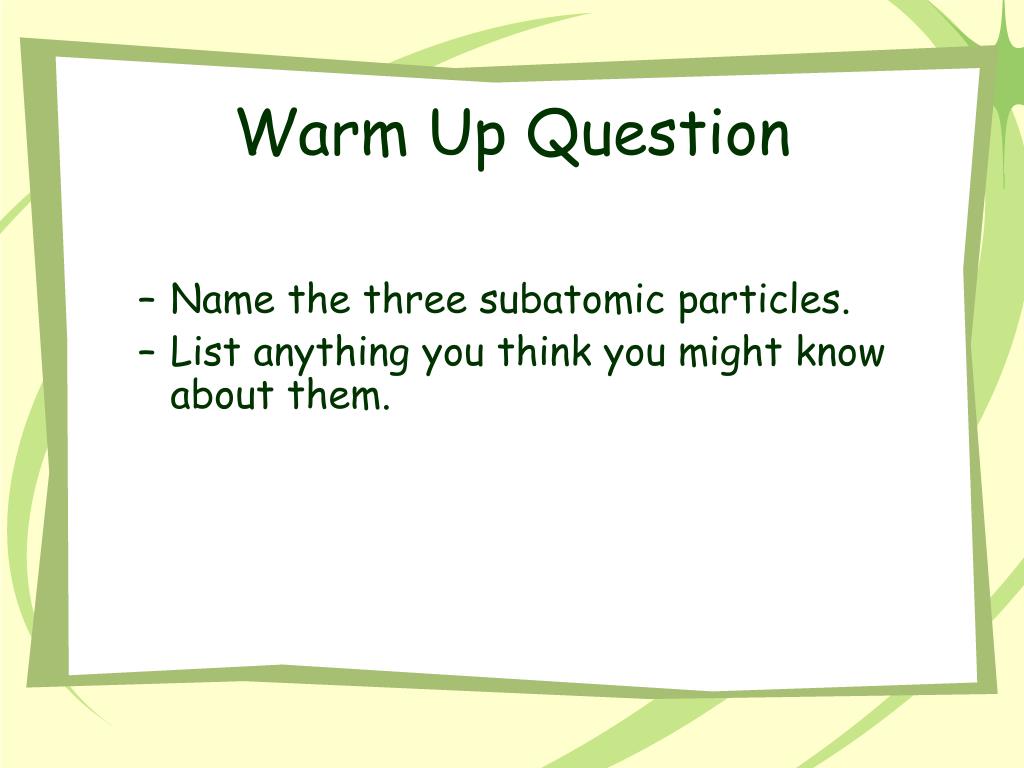 Warm Up Question

– Name the three subatomic particles.
– List anything you think you might know about them.